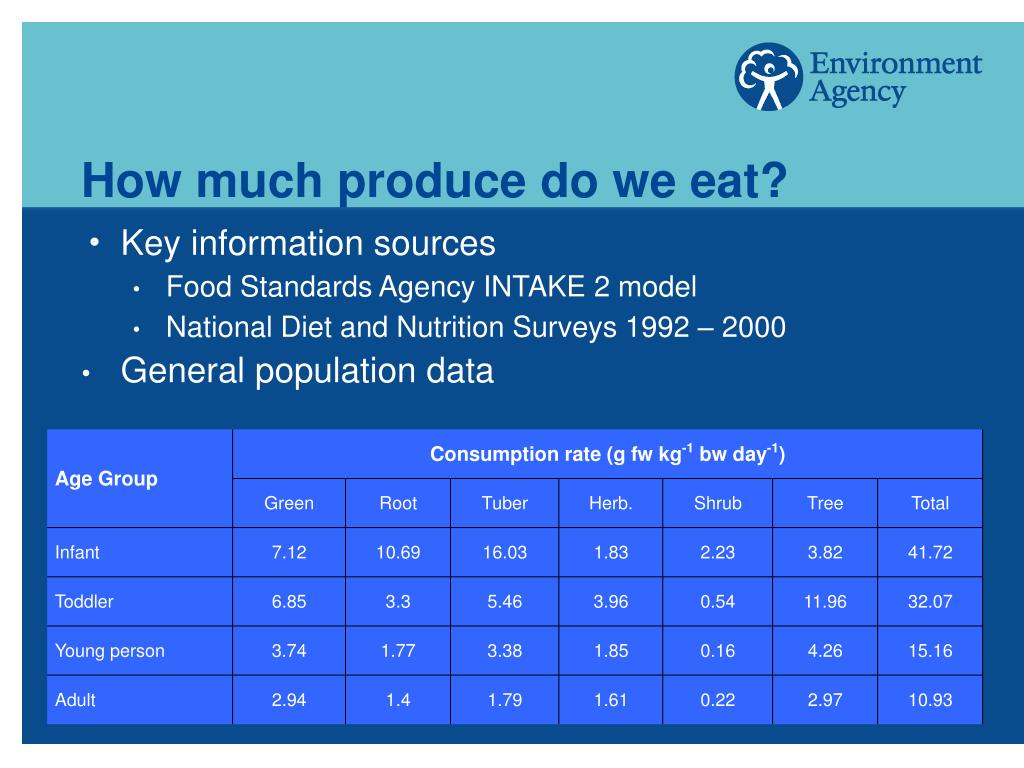 Environment Agency

How much produce do we eat?

• Key information sources
  • Food Standards Agency INTAKE 2 model
  • National Diet and Nutrition Surveys 1992 – 2000
• General population data

| Age Group | Consumption rate (g fw kg$^{-1}$ bw day$^{-1}$) | | | | | | |
|---|---|---|---|---|---|---|---|
| | Green | Root | Tuber | Herb. | Shrub | Tree | Total |
| Infant | 7.12 | 10.69 | 16.03 | 1.83 | 2.23 | 3.82 | 41.72 |
| Toddler | 6.85 | 3.3 | 5.46 | 3.96 | 0.54 | 11.96 | 32.07 |
| Young person | 3.74 | 1.77 | 3.38 | 1.85 | 0.16 | 4.26 | 15.16 |
| Adult | 2.94 | 1.4 | 1.79 | 1.61 | 0.22 | 2.97 | 10.93 |